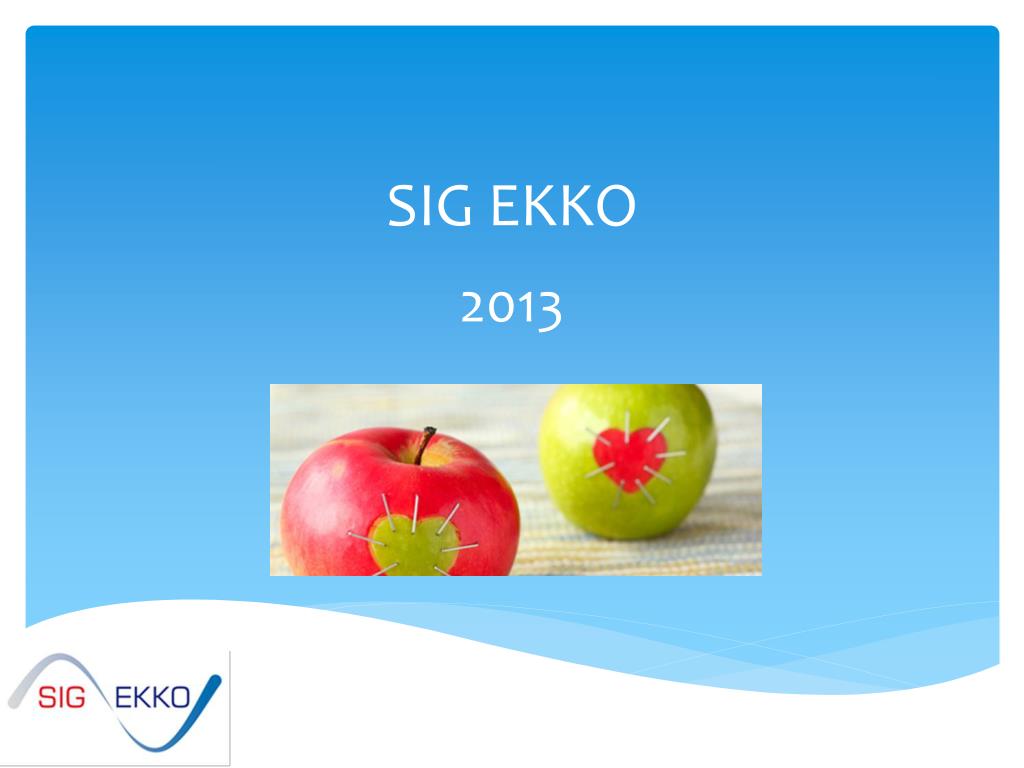 SIG EKKO

2013

SIG EKKO